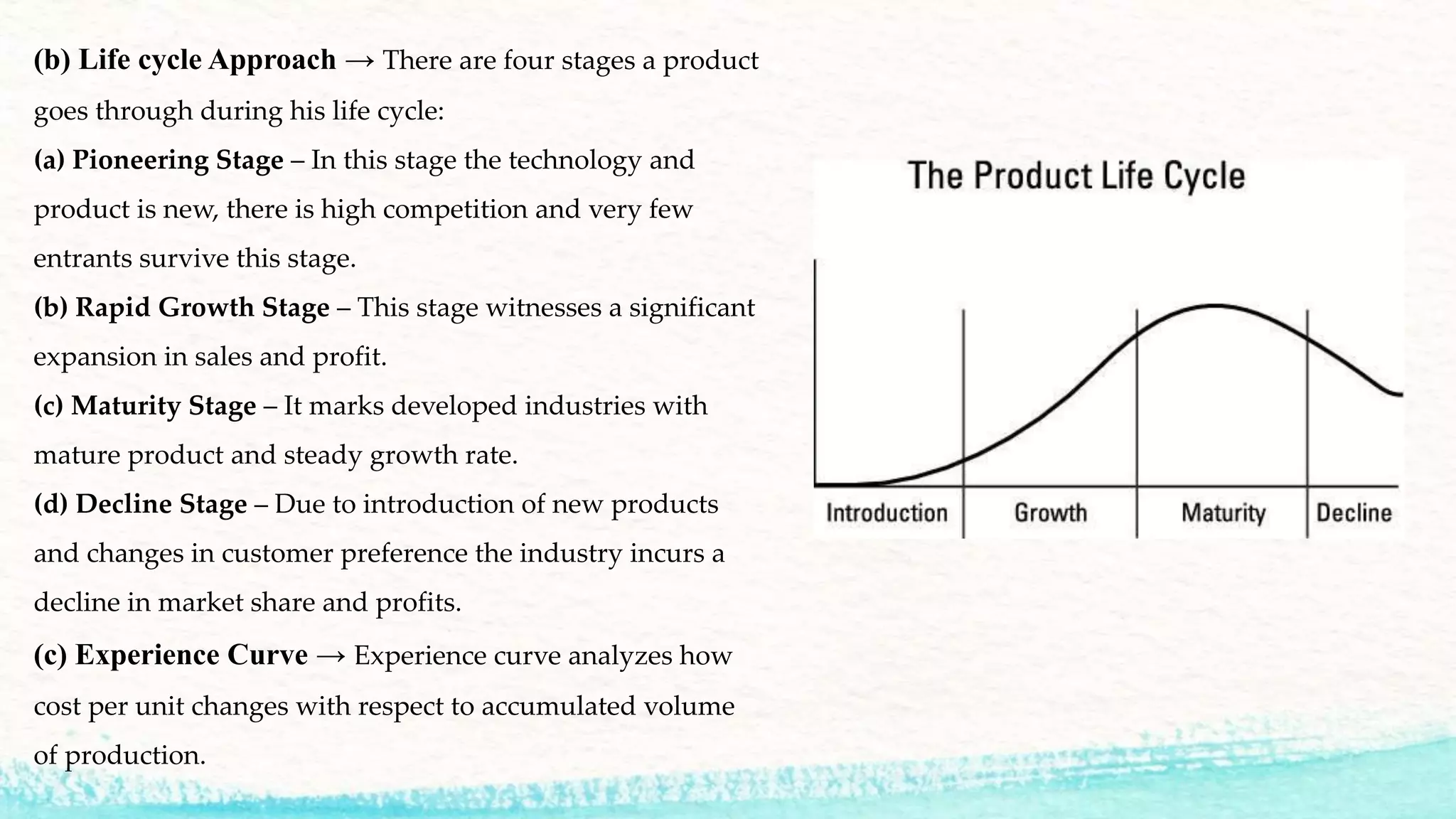 (b) Life cycle Approach → There are four stages a product goes through during his life cycle:
(a) Pioneering Stage – In this stage the technology and product is new, there is high competition and very few entrants survive this stage.
(b) Rapid Growth Stage – This stage witnesses a significant expansion in sales and profit.
(c) Maturity Stage – It marks developed industries with mature product and steady growth rate.
(d) Decline Stage – Due to introduction of new products and changes in customer preference the industry incurs a decline in market share and profits.
(c) Experience Curve → Experience curve analyzes how cost per unit changes with respect to accumulated volume of production.

The Product Life Cycle

Introduction
Growth
Maturity
Decline